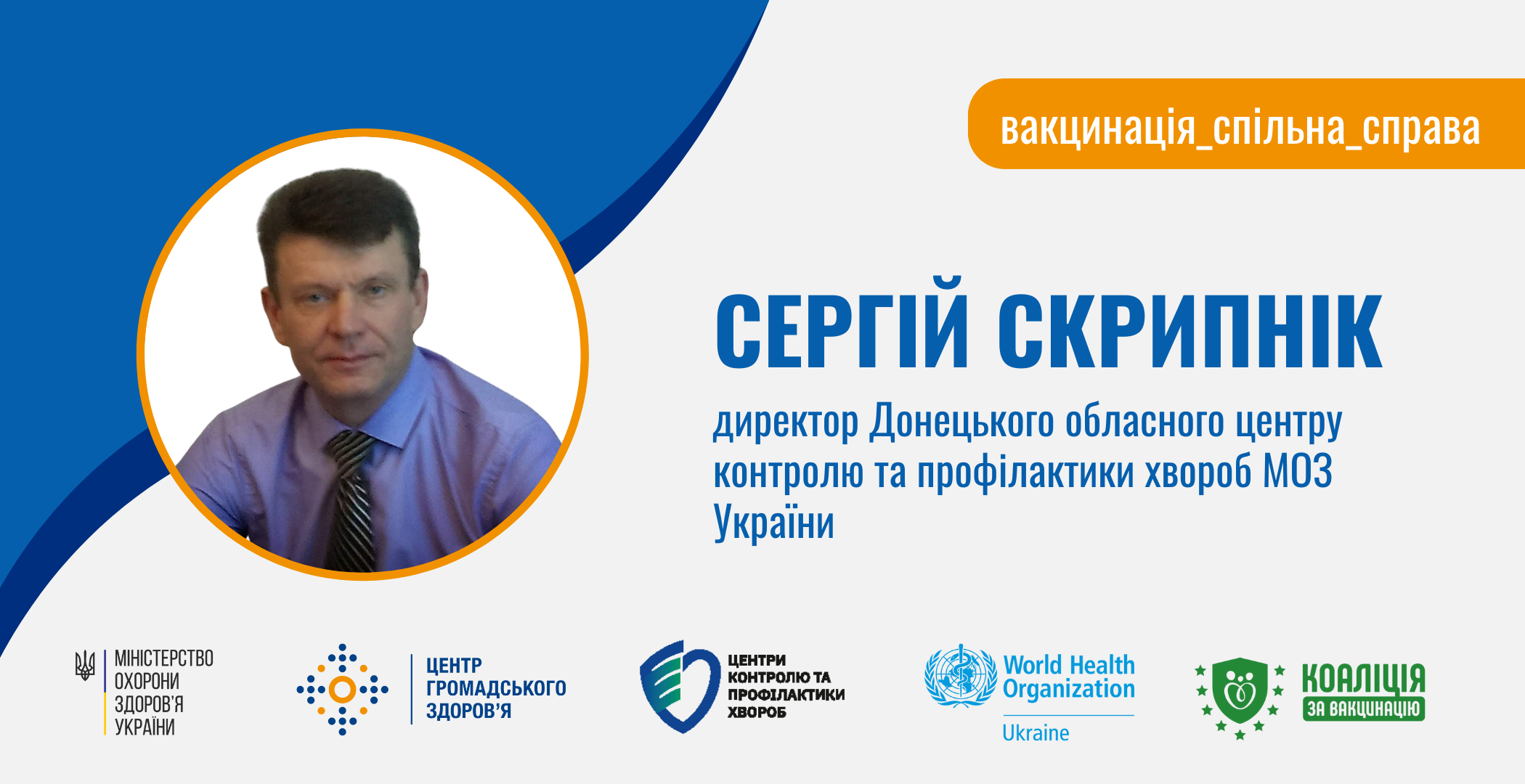 вакцинація_спільна_справа

СЕРГІЙ СКРИПНІК

директор Донецького обласного центру контролю та профілактики хвороб МОЗ України

МІНІСТЕРСТВО ОХОРОНИ ЗДОРОВ'Я УКРАЇНИ

ЦЕНТР ГРОМАДСЬКОГО ЗДОРОВ'Я

ЦЕНТРИ КОНТРОЛЮ ТА ПРОФІЛАКТИКИ ХВОРОБ

World Health Organization
Ukraine

КОАЛІЦІЯ ЗА ВАКЦИНАЦІЮ